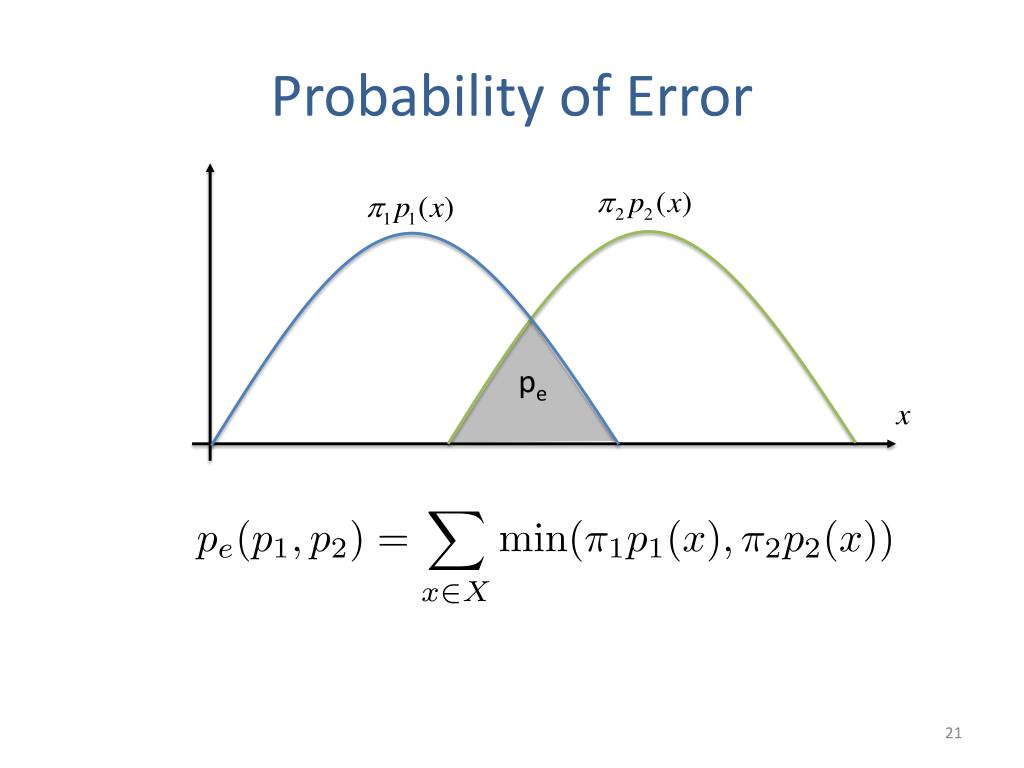 Probability of Error

$\pi_1 p_1(x)$

$\pi_2 p_2(x)$

$p_e$

$x$

$p_e(p_1, p_2) = \sum_{x \in X} \min(\pi_1 p_1(x), \pi_2 p_2(x))$

21